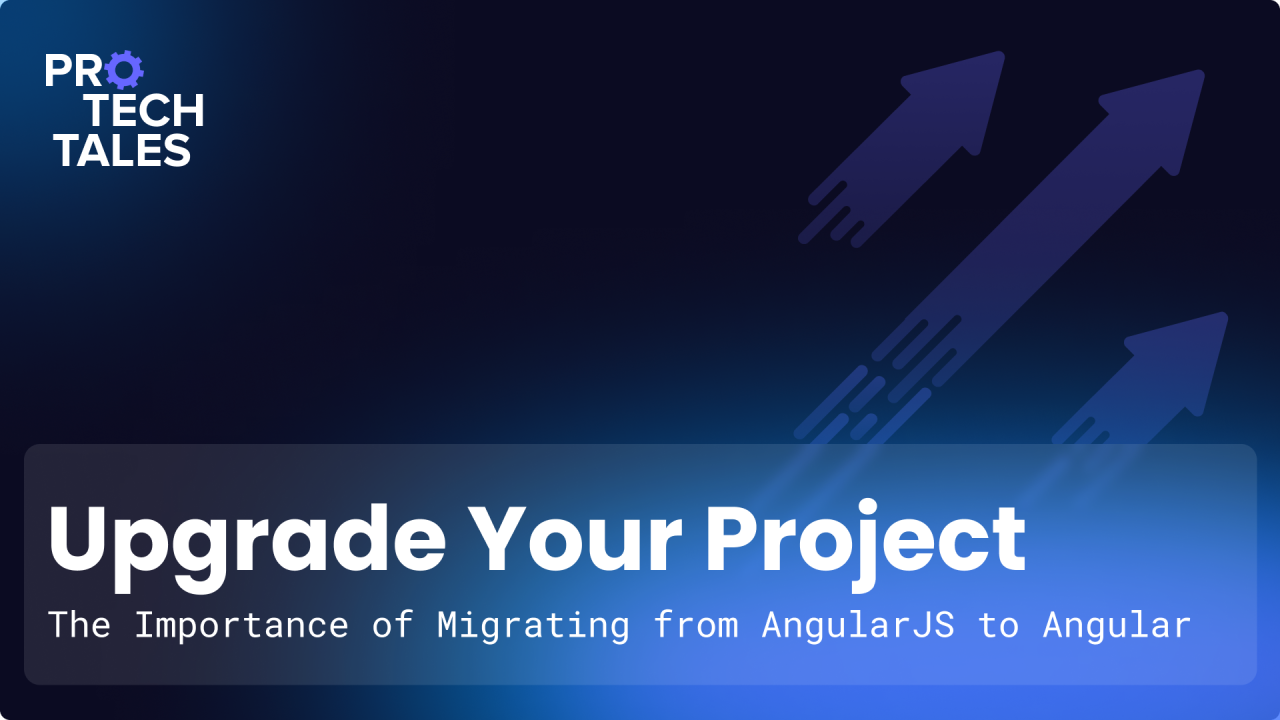 PRO
TECH
TALES

Upgrade Your Project

The Importance of Migrating from AngularJS to Angular